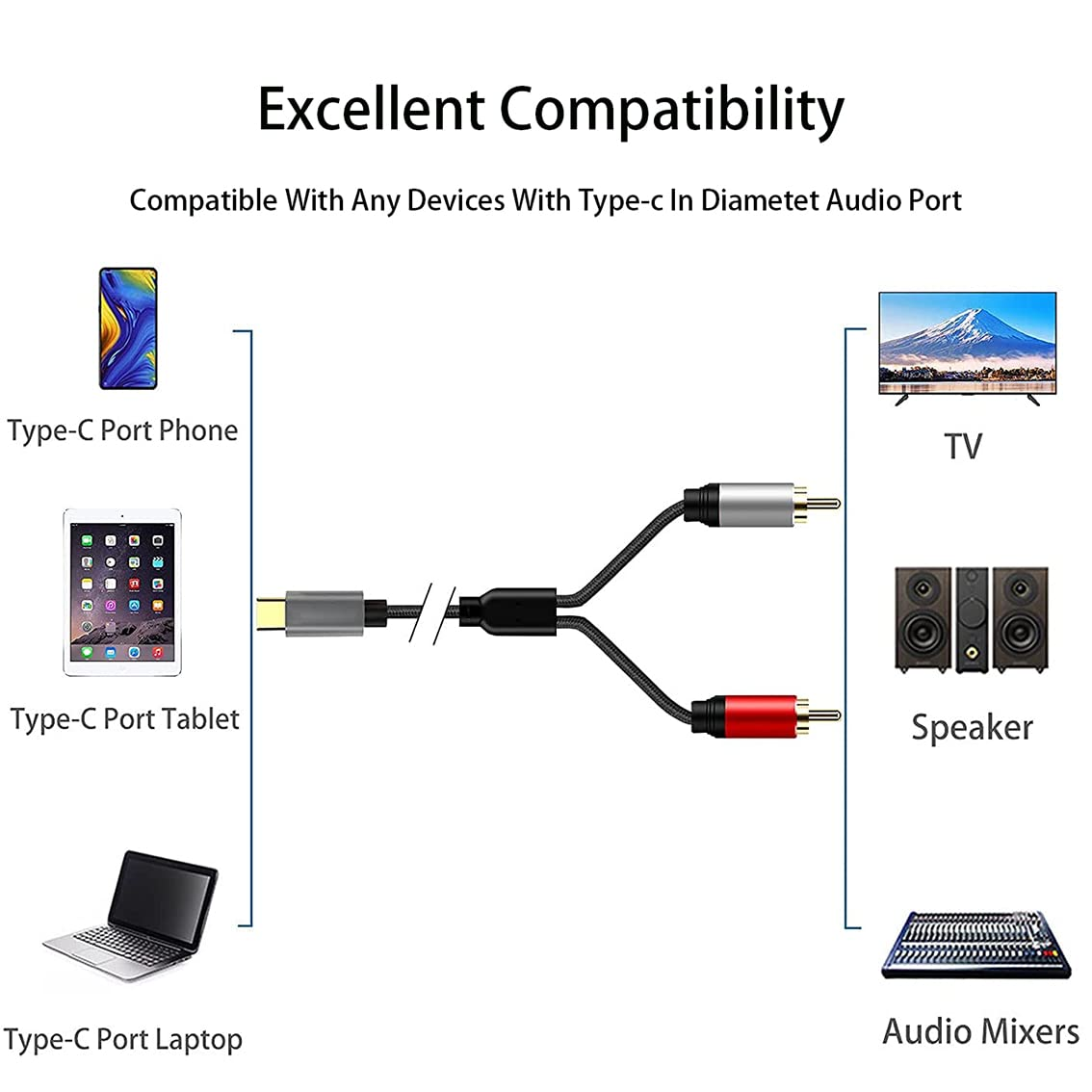 Excellent Compatibility

Compatible With Any Devices With Type-c In Diametet Audio Port

Type-C Port Phone

Type-C Port Tablet

Type-C Port Laptop

TV

Speaker

Audio Mixers